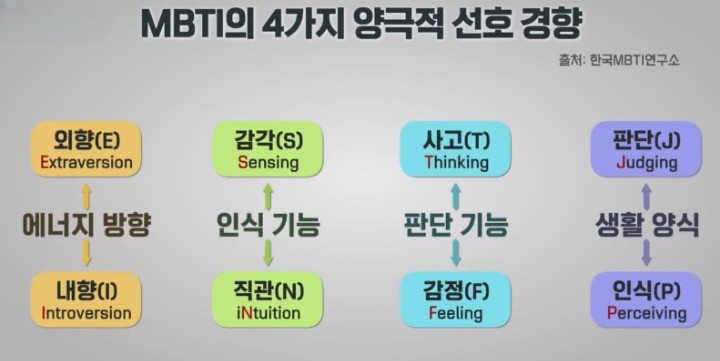 MBTI의 4가지 양극적 선호 경향

출처: 한국MBTI연구소

외향(E)
Extraversion

에너지 방향

내향(I)
Introversion

감각(S)
Sensing

인식 기능

직관(N)
iNtuition

사고(T)
Thinking

판단 기능

감정(F)
Feeling

판단(J)
Judging

생활 양식

인식(P)
Perceiving